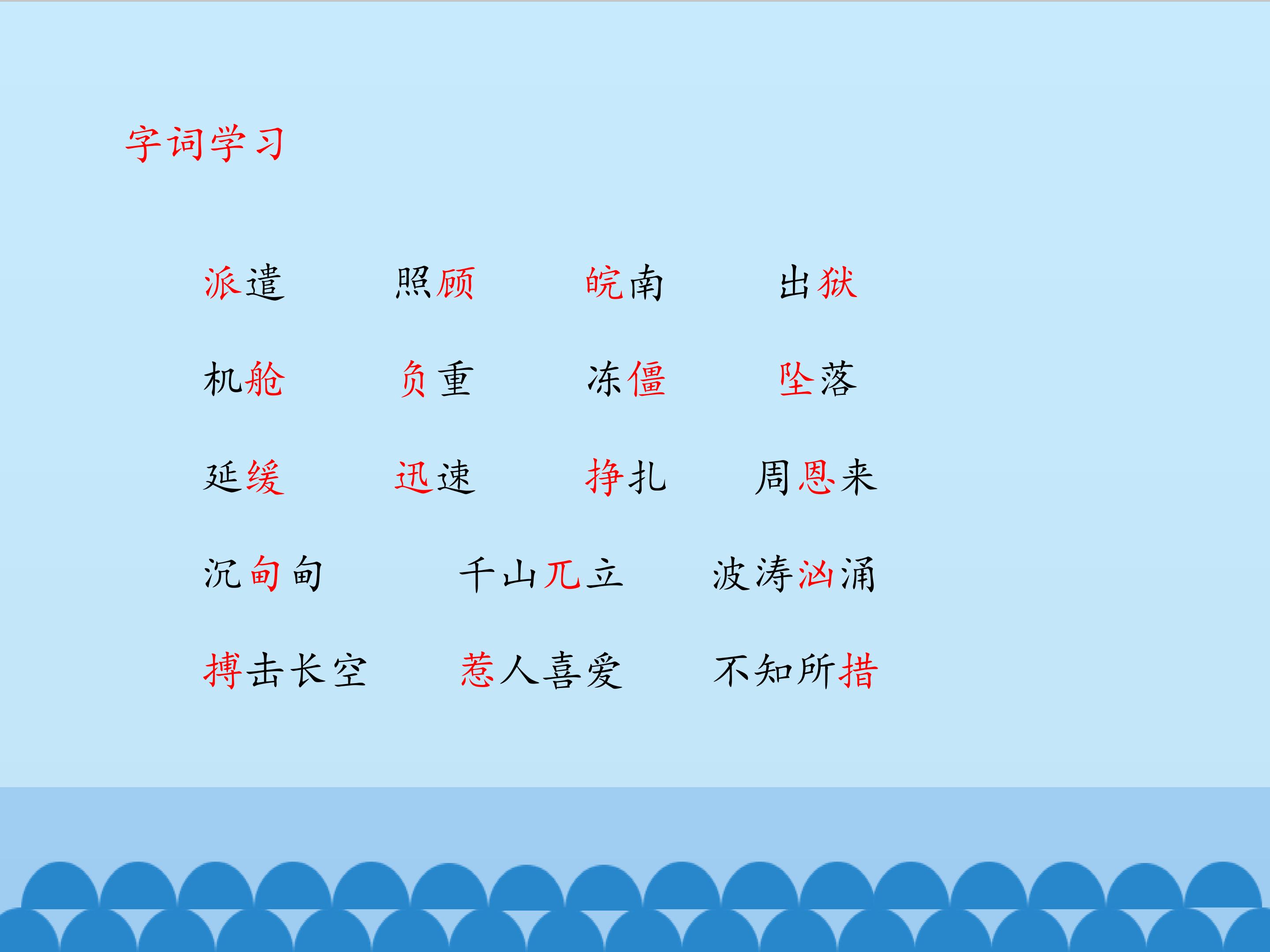 字词学习

派遣 照顾 皖南 出狱

机舱 负重 冻僵 坠落

延缓 迅速 挣扎 周恩来

沉甸甸 千山兀立 波涛汹涌

搏击长空 惹人喜爱 不知所措